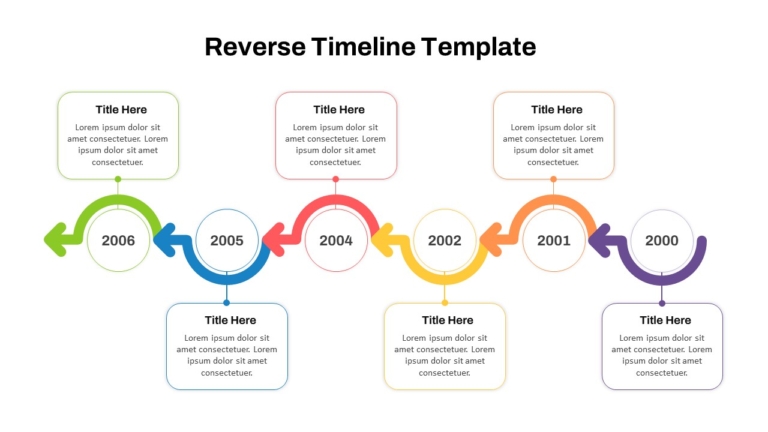 Reverse Timeline Template

Title Here
Lorem ipsum dolor sit amet consectetuer. Lorem ipsum dolor sit amet consectetuer.

Title Here
Lorem ipsum dolor sit amet consectetuer. Lorem ipsum dolor sit amet consectetuer.

Title Here
Lorem ipsum dolor sit amet consectetuer. Lorem ipsum dolor sit amet consectetuer.

2006

2005

2004

2002

2001

2000

Title Here
Lorem ipsum dolor sit amet consectetuer. Lorem ipsum dolor sit amet consectetuer.

Title Here
Lorem ipsum dolor sit amet consectetuer. Lorem ipsum dolor sit amet consectetuer.

Title Here
Lorem ipsum dolor sit amet consectetuer. Lorem ipsum dolor sit amet consectetuer.